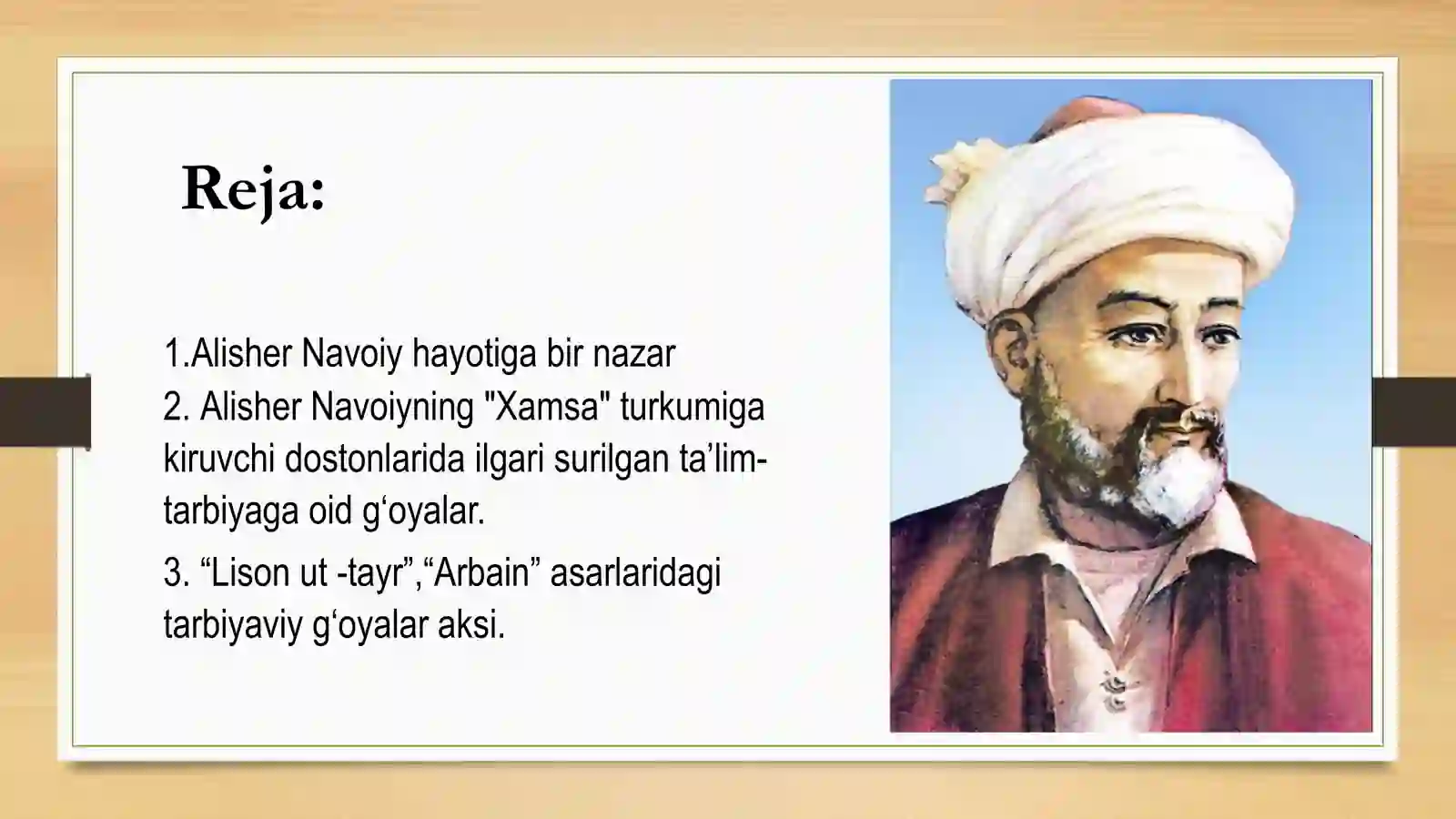 Reja:

1.Alisher Navoiy hayotiga bir nazar
2. Alisher Navoiyning "Xamsa" turkumiga kiruvchi dostonlarida ilgari surilgan ta’lim-tarbiyaga oid g‘oyalar.
3. “Lison ut -tayr”,“Arbain” asarlaridagi tarbiyaviy g‘oyalar aksi.